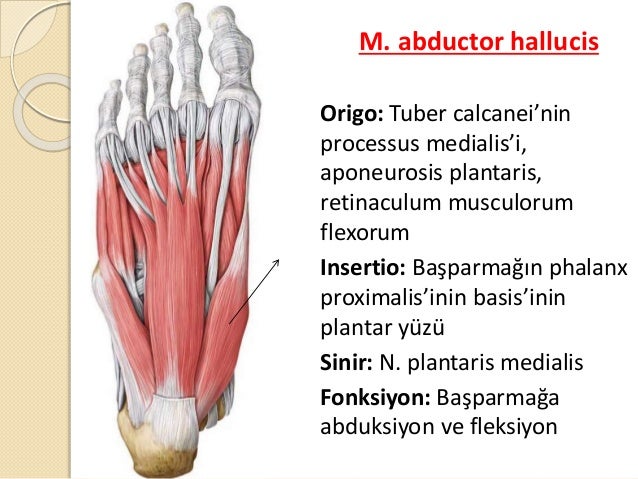 M. abductor hallucis

Origo: Tuber calcanei’nin processus medialis’i, aponeurosis plantaris, retinaculum musculorum flexorum

Insertio: Başparmağın phalanx proximalis’inin basis’inin plantar yüzü

Sinir: N. plantaris medialis

Fonksiyon: Başparmağa abduksiyon ve fleksiyon